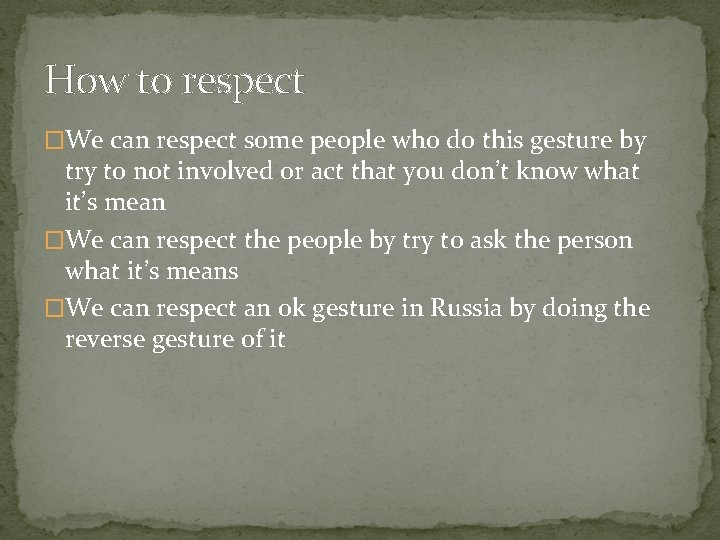 How to respect

□We can respect some people who do this gesture by try to not involved or act that you don’t know what it’s mean

□We can respect the people by try to ask the person what it’s means

□We can respect an ok gesture in Russia by doing the reverse gesture of it